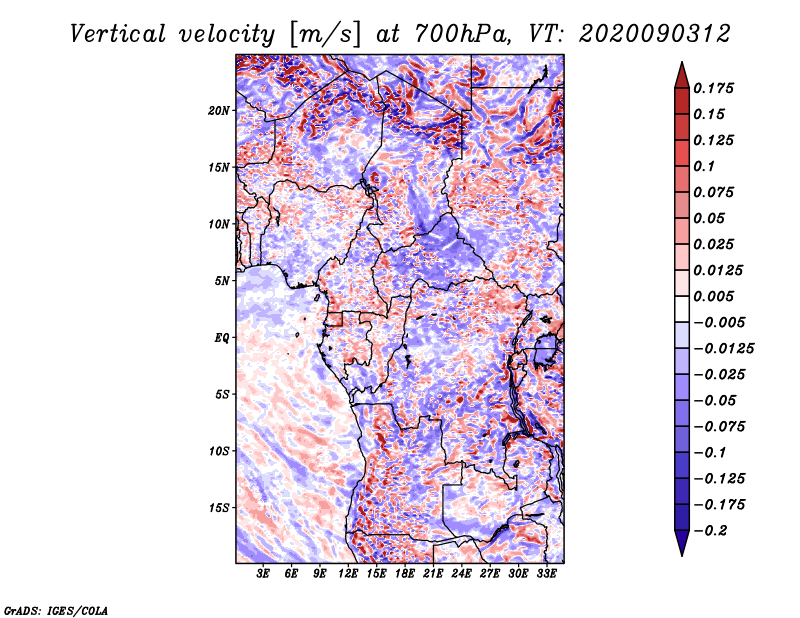 Vertical velocity [m/s] at 700hPa, VT: 2020090312

20N
15N
10N
5N
EQ
5S
10S
15S

3E 6E 9E 12E 15E 18E 21E 24E 27E 30E 33E

0.175
0.15
0.125
0.1
0.075
0.05
0.025
0.0125
0.005
−0.005
−0.0125
−0.025
−0.05
−0.075
−0.1
−0.125
−0.175
−0.2

GrADS: IGES/COLA